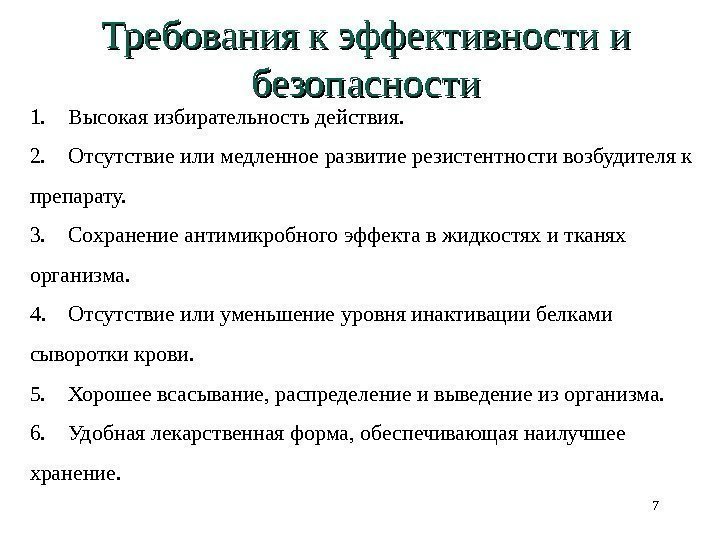 Требования к эффективности и безопасности

1. Высокая избирательность действия.

2. Отсутствие или медленное развитие резистентности возбудителя к препарату.

3. Сохранение антимикробного эффекта в жидкостях и тканях организма.

4. Отсутствие или уменьшение уровня инактивации белками сыворотки крови.

5. Хорошее всасывание, распределение и выведение из организма.

6. Удобная лекарственная форма, обеспечивающая наилучшее хранение.

7